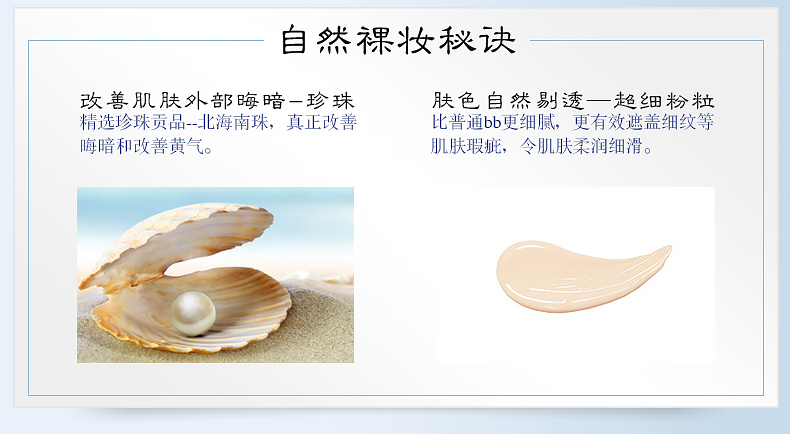 自然裸妆秘诀

改善肌肤外部晦暗—珍珠
精选珍珠贡品--北海南珠，真正改善晦暗和改善黄气。

肤色自然剔透—超细粉粒
比普通bb更细腻，更有效遮盖细纹等肌肤瑕疵，令肌肤柔润细滑。